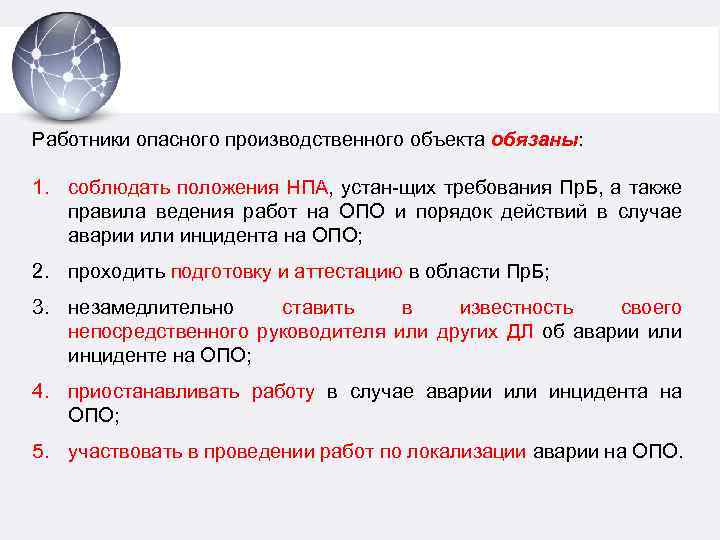 Работники опасного производственного объекта обязаны:

1. соблюдать положения НПА, устан-щих требования ПрБ, а также правила ведения работ на ОПО и порядок действий в случае аварии или инцидента на ОПО;

2. проходить подготовку и аттестацию в области ПрБ;

3. незамедлительно ставить в известность своего непосредственного руководителя или других ДЛ об аварии или инциденте на ОПО;

4. приостанавливать работу в случае аварии или инцидента на ОПО;

5. участвовать в проведении работ по локализации аварии на ОПО.